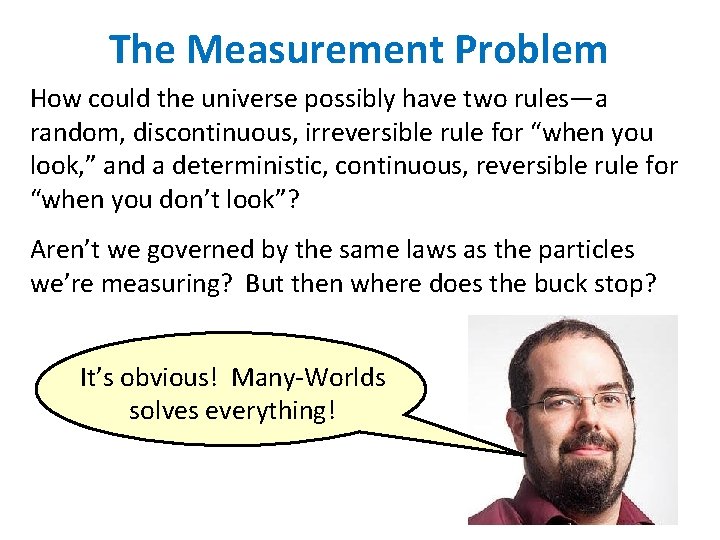 The Measurement Problem

How could the universe possibly have two rules—a random, discontinuous, irreversible rule for “when you look,” and a deterministic, continuous, reversible rule for “when you don’t look”?

Aren’t we governed by the same laws as the particles we’re measuring? But then where does the buck stop?

It’s obvious! Many-Worlds solves everything!